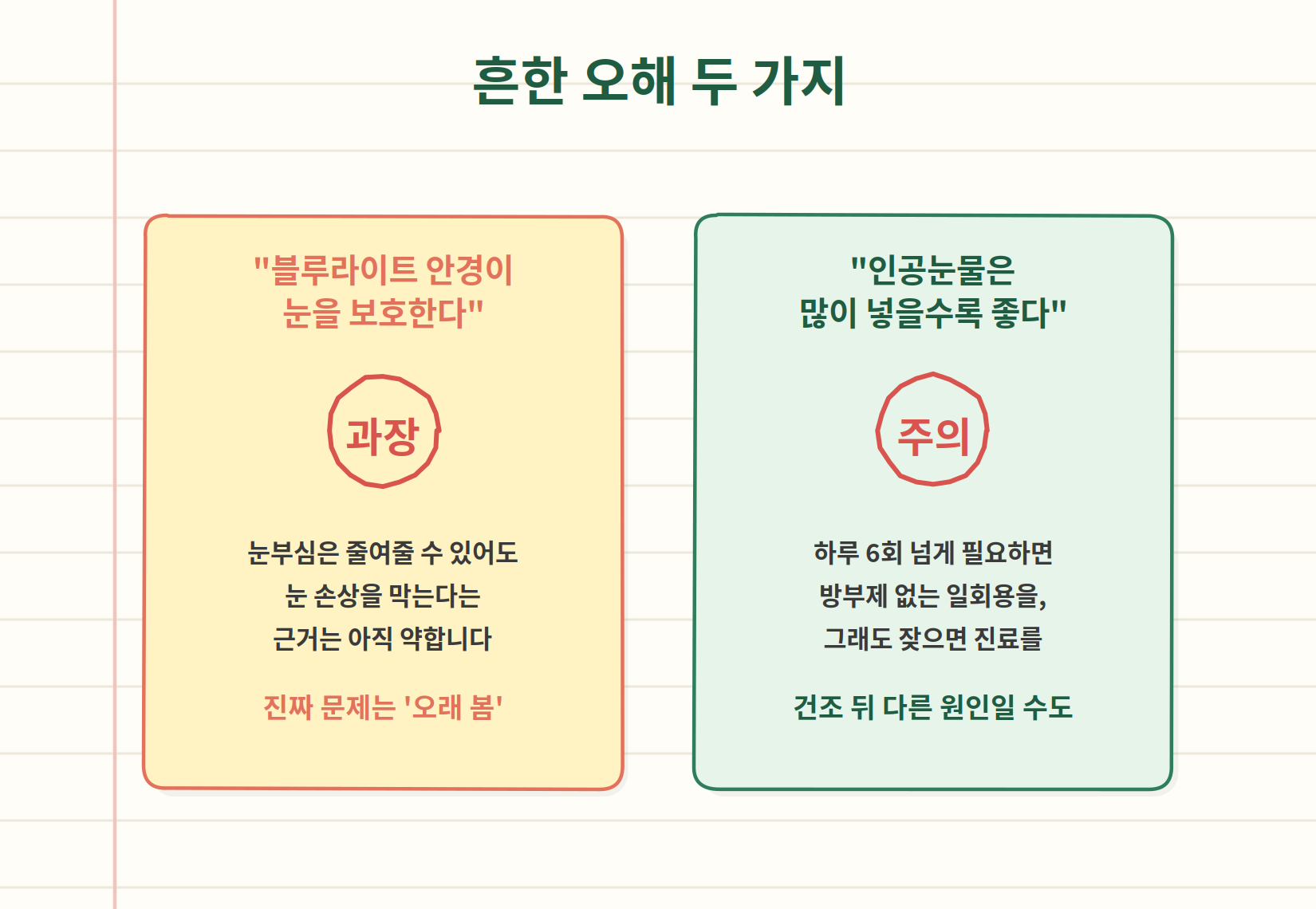 흔한 오해 두 가지

"블루라이트 안경이 눈을 보호한다"

과장

눈부심은 줄여줄 수 있어도 눈 손상을 막는다는 근거는 아직 약합니다

진짜 문제는 '오래 봄'

"인공눈물은 많이 넣을수록 좋다"

주의

하루 6회 넘게 필요하면 방부제 없는 일회용을, 그래도 잦으면 진료를

건조 뒤 다른 원인일 수도